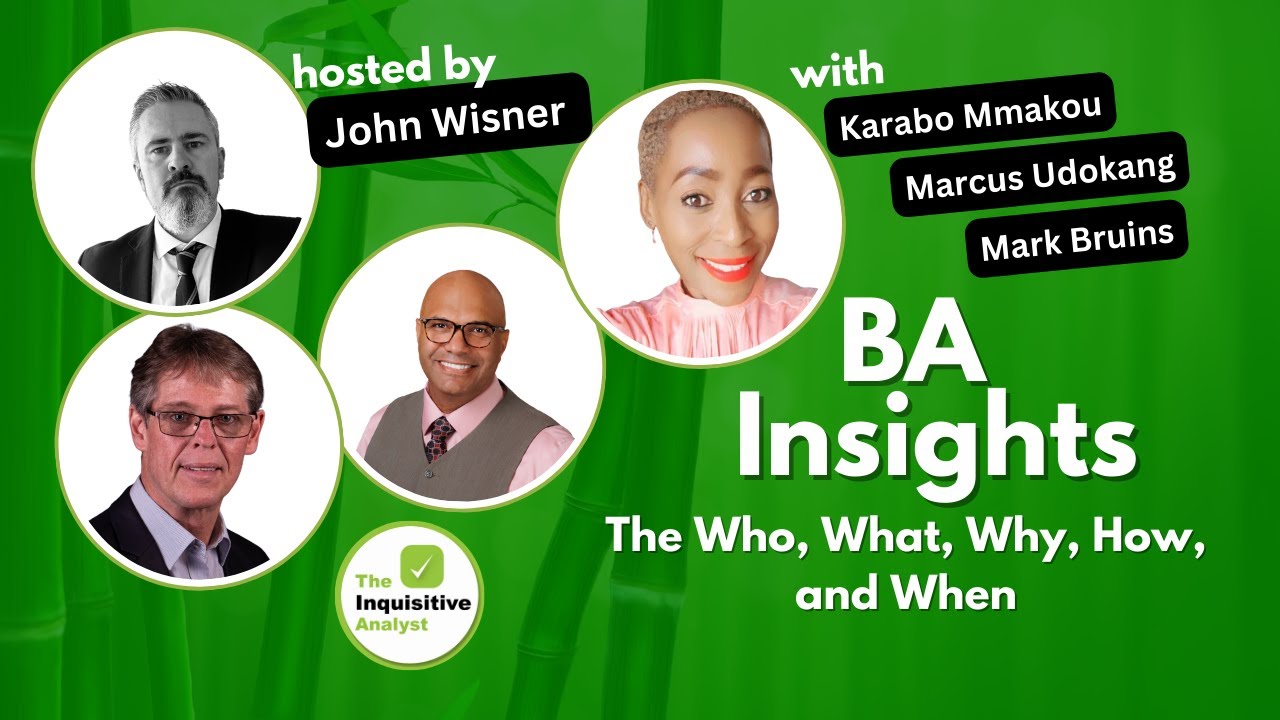 hosted by
John Wisner

with
Karabo Mmakou
Marcus Udokang
Mark Bruins

BA Insights
The Who, What, Why, How, and When

The Inquisitive Analyst